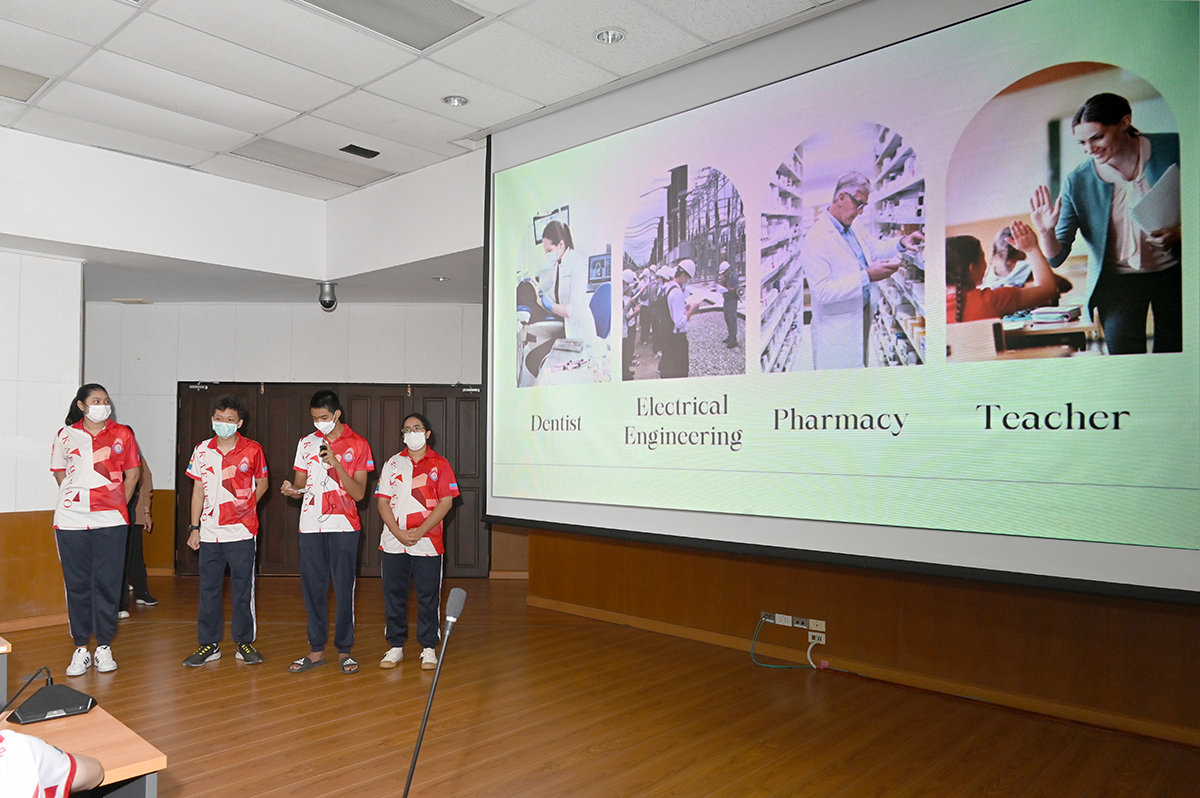 Dentist

Electrical Engineering

Pharmacy

Teacher